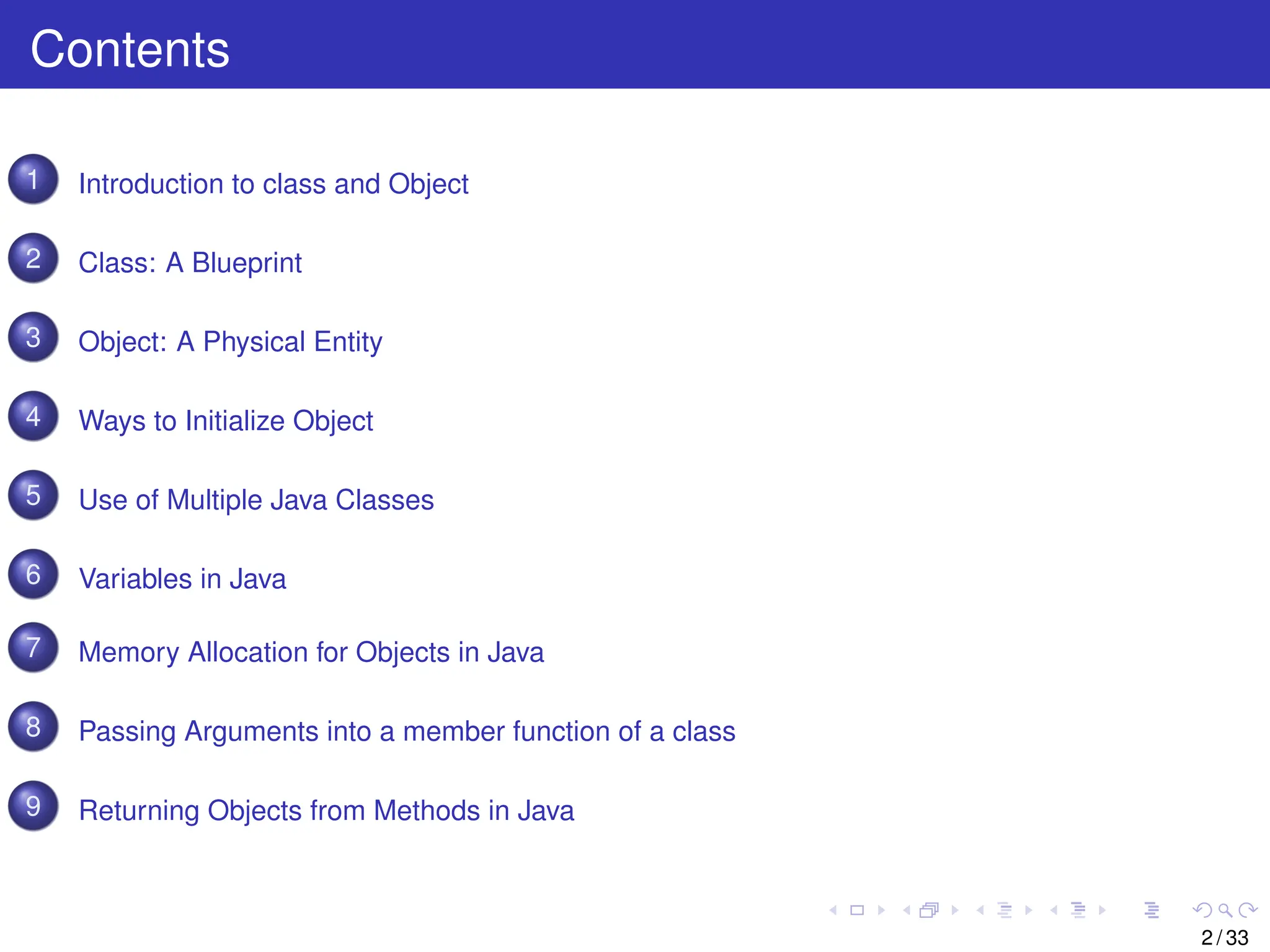 Contents

1 Introduction to class and Object

2 Class: A Blueprint

3 Object: A Physical Entity

4 Ways to Initialize Object

5 Use of Multiple Java Classes

6 Variables in Java

7 Memory Allocation for Objects in Java

8 Passing Arguments into a member function of a class

9 Returning Objects from Methods in Java

2 / 33